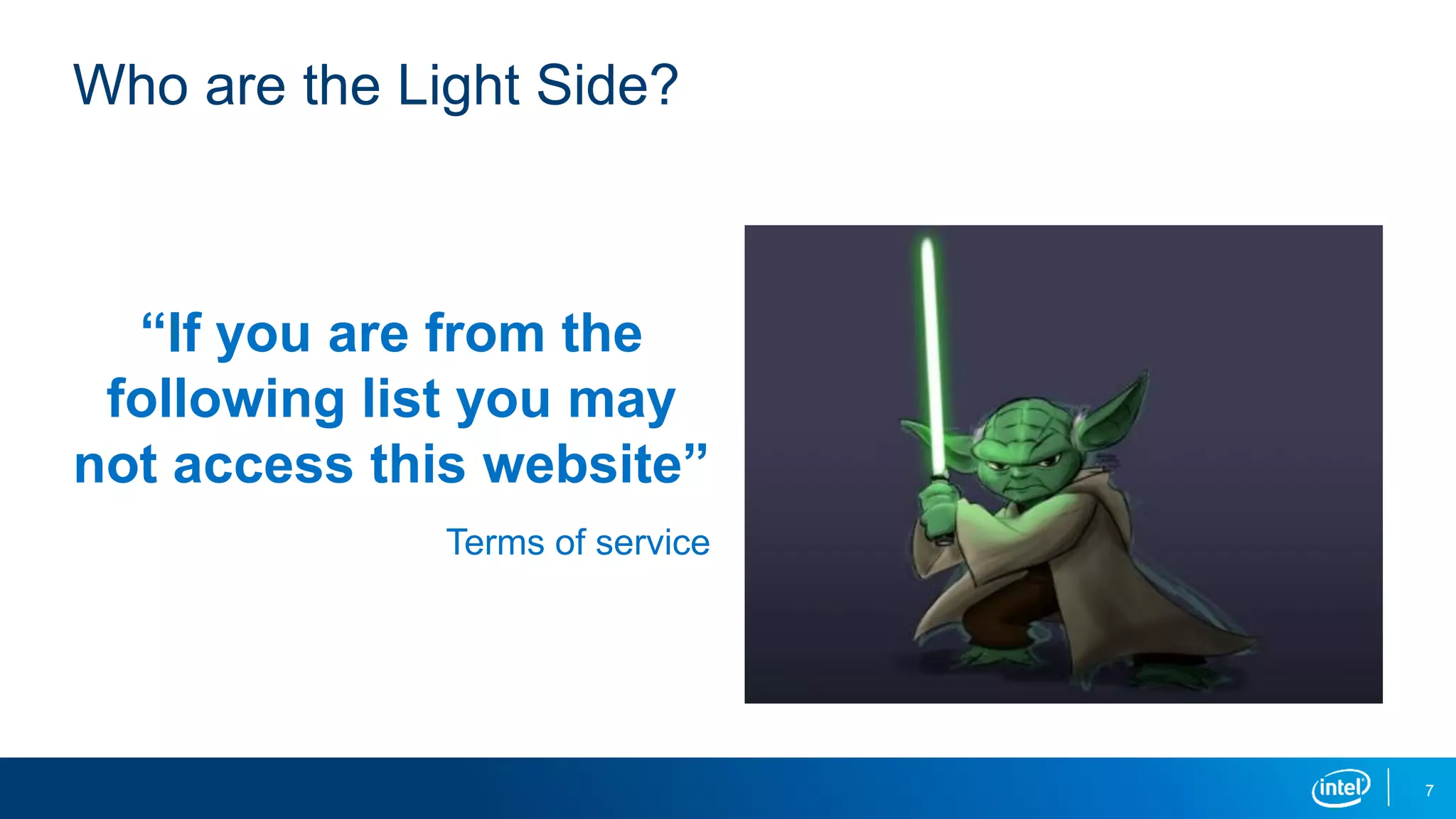 Who are the Light Side?

“If you are from the following list you may not access this website”

Terms of service

intel

7